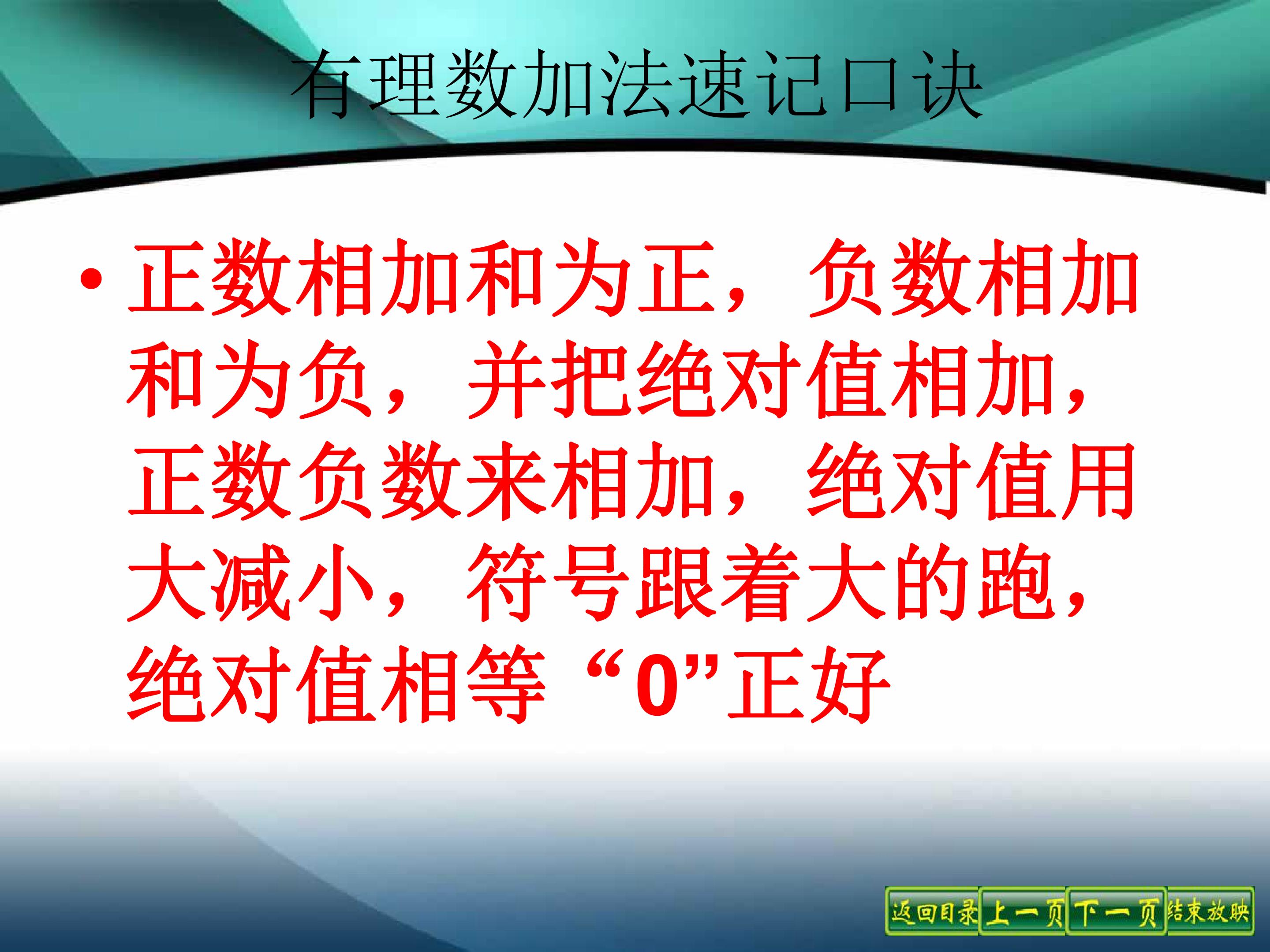 有理数加法速记口诀

• 正数相加和为正，负数相加和为负，并把绝对值相加，正数负数来相加，绝对值用大减小，符号跟着大的跑，绝对值相等“0”正好

返回目录 上一页 下一页 结束放映